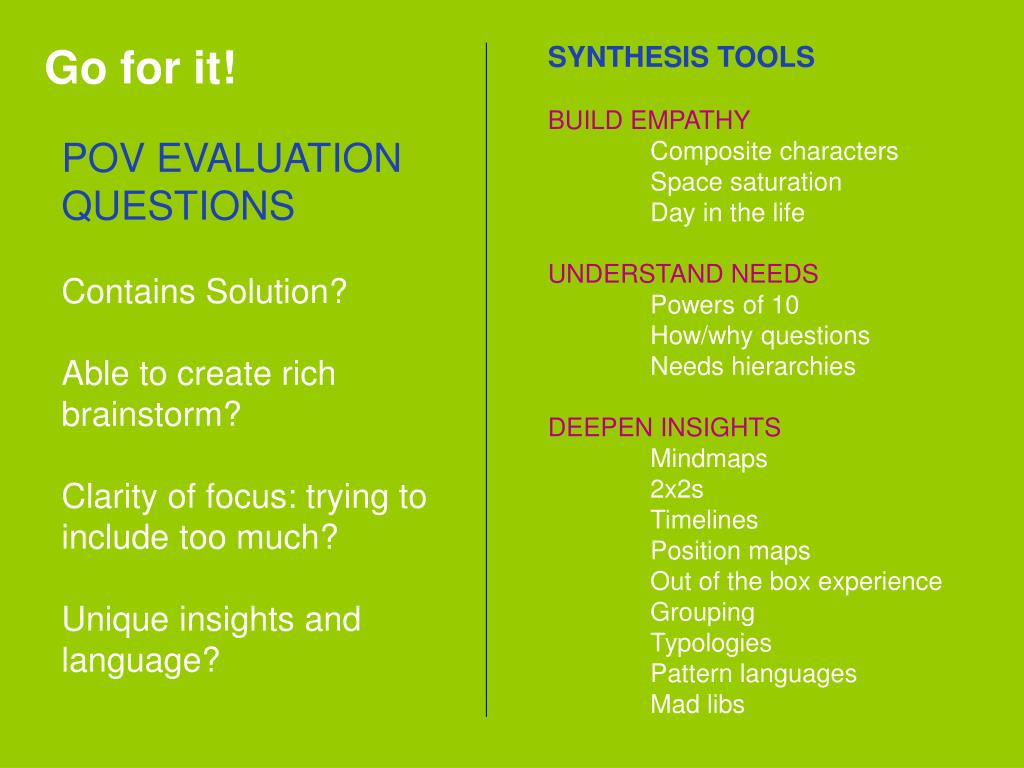 Go for it!

POV EVALUATION QUESTIONS

Contains Solution?

Able to create rich brainstorm?

Clarity of focus: trying to include too much?

Unique insights and language?

SYNTHESIS TOOLS

BUILD EMPATHY
Composite characters
Space saturation
Day in the life

UNDERSTAND NEEDS
Powers of 10
How/why questions
Needs hierarchies

DEEPEN INSIGHTS
Mindmaps
2x2s
Timelines
Position maps
Out of the box experience
Grouping
Typologies
Pattern languages
Mad libs